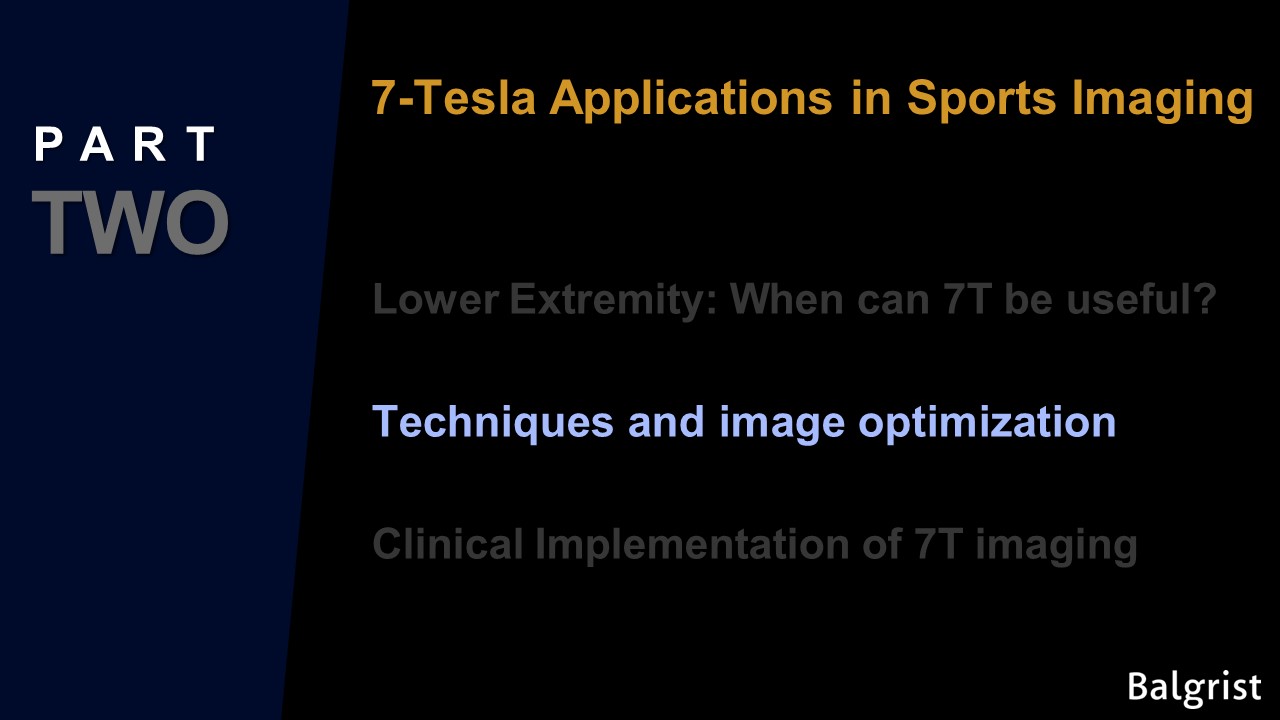 PART
TWO

7-Tesla Applications in Sports Imaging

Lower Extremity: When can 7T be useful?

Techniques and image optimization

Clinical Implementation of 7T imaging

Balgrist